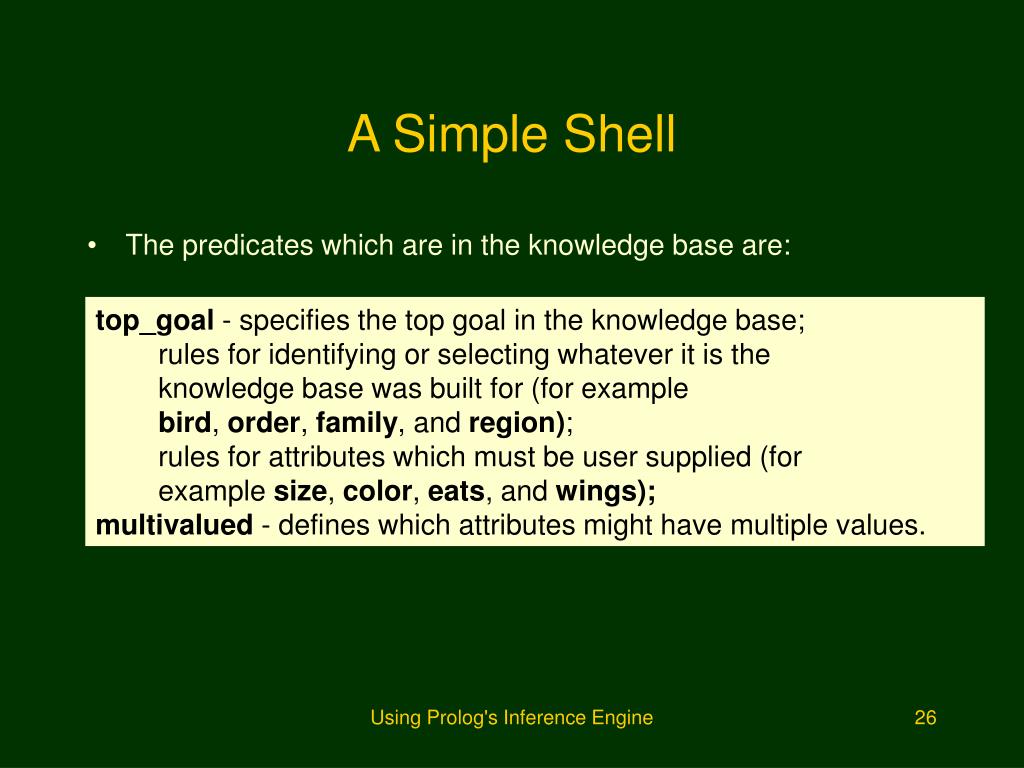 A Simple Shell

• The predicates which are in the knowledge base are:

top_goal - specifies the top goal in the knowledge base;
rules for identifying or selecting whatever it is the knowledge base was built for (for example bird, order, family, and region);
rules for attributes which must be user supplied (for example size, color, eats, and wings);
multivalued - defines which attributes might have multiple values.

Using Prolog's Inference Engine

26